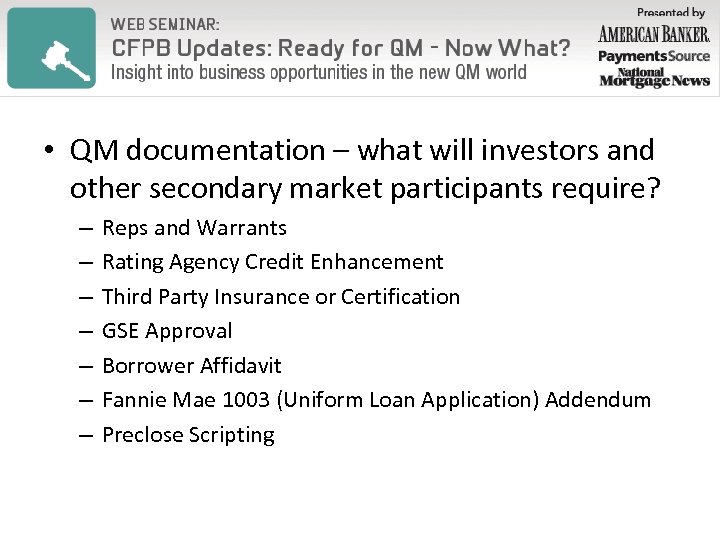 WEB SEMINAR:
CFPB Updates: Ready for QM - Now What?
Insight into business opportunities in the new QM world

Presented by
AMERICAN BANKER.
PaymentsSource
National Mortgage News

• QM documentation – what will investors and other secondary market participants require?
– Reps and Warrants
– Rating Agency Credit Enhancement
– Third Party Insurance or Certification
– GSE Approval
– Borrower Affidavit
– Fannie Mae 1003 (Uniform Loan Application) Addendum
– Preclose Scripting